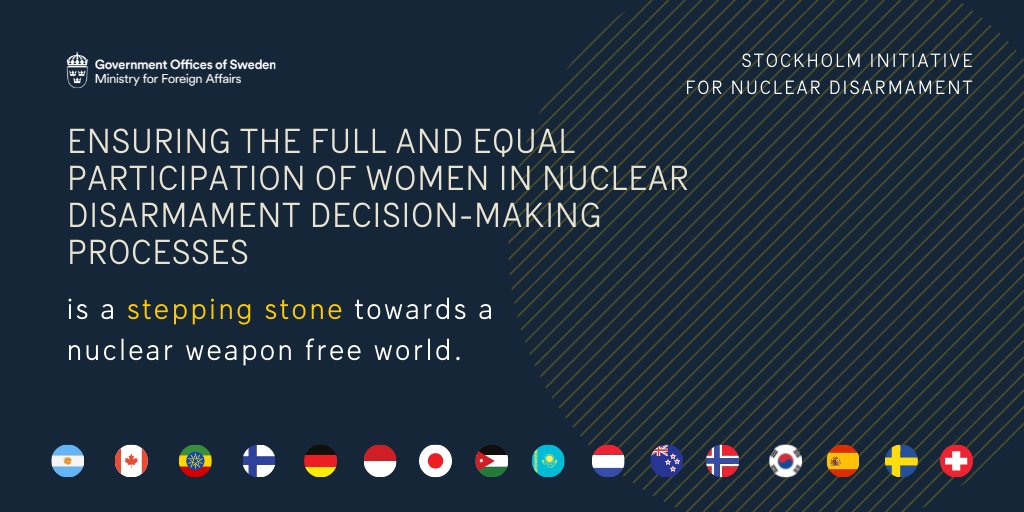 Government Offices of Sweden
Ministry for Foreign Affairs

STOCKHOLM INITIATIVE
FOR NUCLEAR DISARMAMENT

ENSURING THE FULL AND EQUAL PARTICIPATION OF WOMEN IN NUCLEAR DISARMAMENT DECISION-MAKING PROCESSES

is a stepping stone towards a nuclear weapon free world.